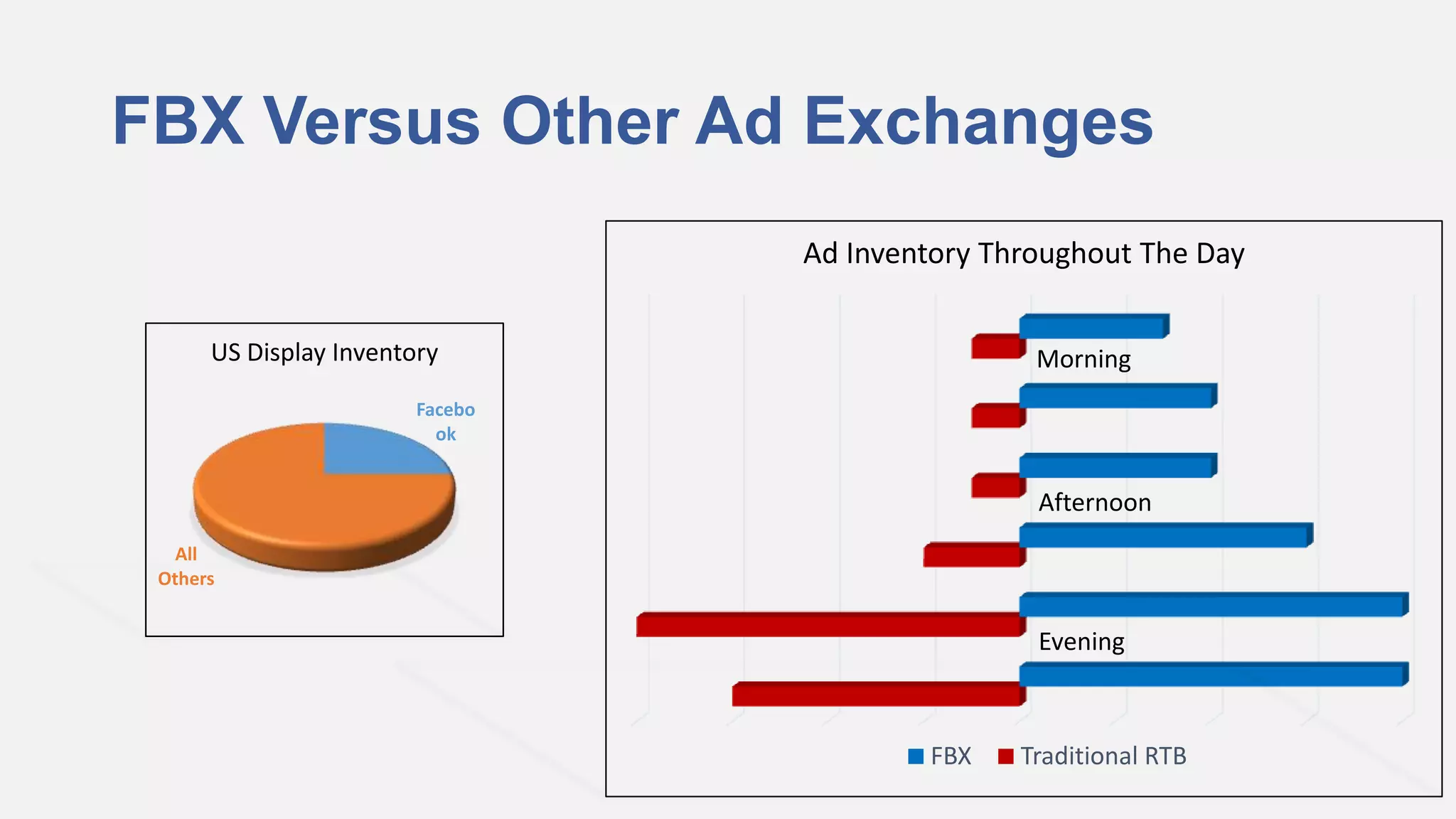 FBX Versus Other Ad Exchanges

US Display Inventory

Facebo ok

All Others

Ad Inventory Throughout The Day

Morning

Afternoon

Evening

FBX Traditional RTB